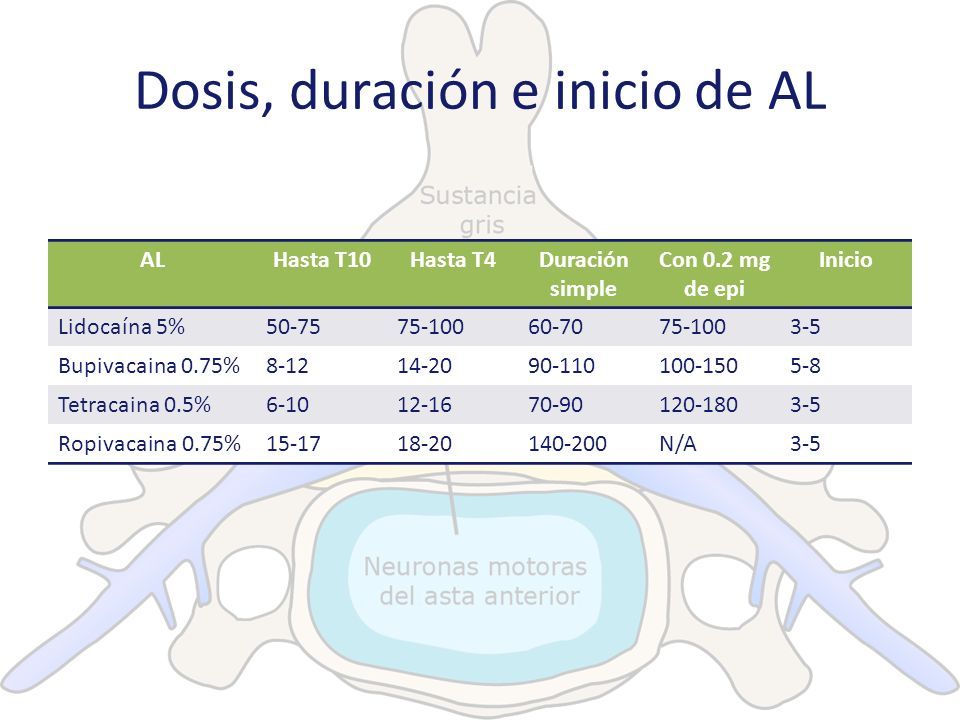 Dosis, duración e inicio de AL

Sustancia gris

| AL | Hasta T10 | Hasta T4 | Duración simple | Con 0.2 mg de epi | Inicio |
|---|---|---|---|---|---|
| Lidocaína 5% | 50-75 | 75-100 | 60-70 | 75-100 | 3-5 |
| Bupivacaina 0.75% | 8-12 | 14-20 | 90-110 | 100-150 | 5-8 |
| Tetracaina 0.5% | 6-10 | 12-16 | 70-90 | 120-180 | 3-5 |
| Ropivacaina 0.75% | 15-17 | 18-20 | 140-200 | N/A | 3-5 |

Neuronas motoras del asta anterior